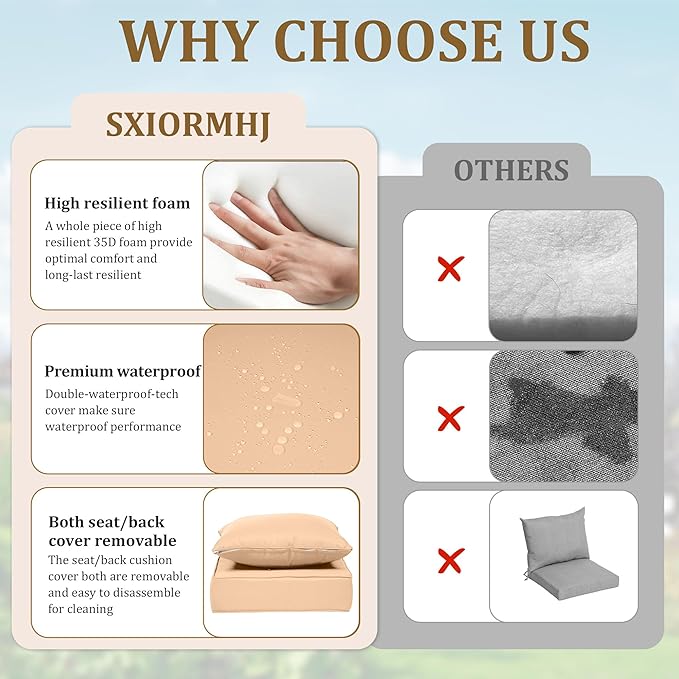 WHY CHOOSE US

SXIORMHJ

High resilient foam
A whole piece of high resilient 35D foam provide optimal comfort and long-last resilient

Premium waterproof
Double-waterproof-tech cover make sure waterproof performance

Both seat/back cover removable
The seat/back cushion cover both are removable and easy to disassemble for cleaning

OTHERS